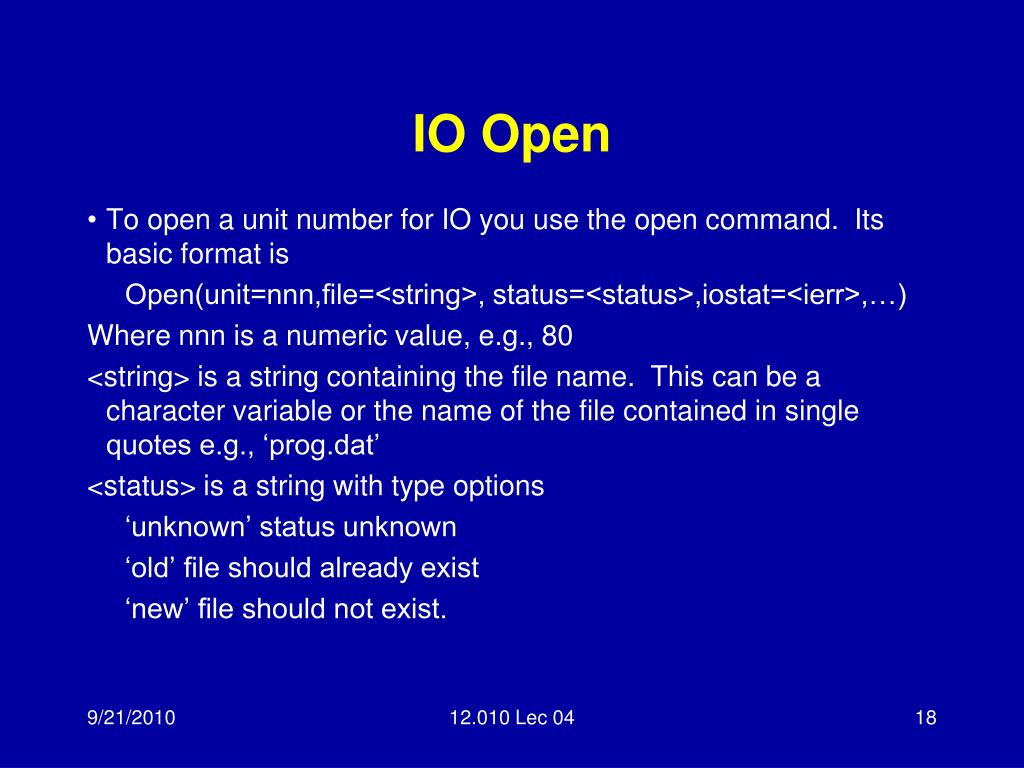 IO Open

• To open a unit number for IO you use the open command. Its basic format is

Open(unit=nnn,file=<string>, status=<status>,iostat=<ierr>,…)

Where nnn is a numeric value, e.g., 80

<string> is a string containing the file name. This can be a character variable or the name of the file contained in single quotes e.g., ‘prog.dat’

<status> is a string with type options

‘unknown’ status unknown

‘old’ file should already exist

‘new’ file should not exist.

9/21/2010

12.010 Lec 04

18